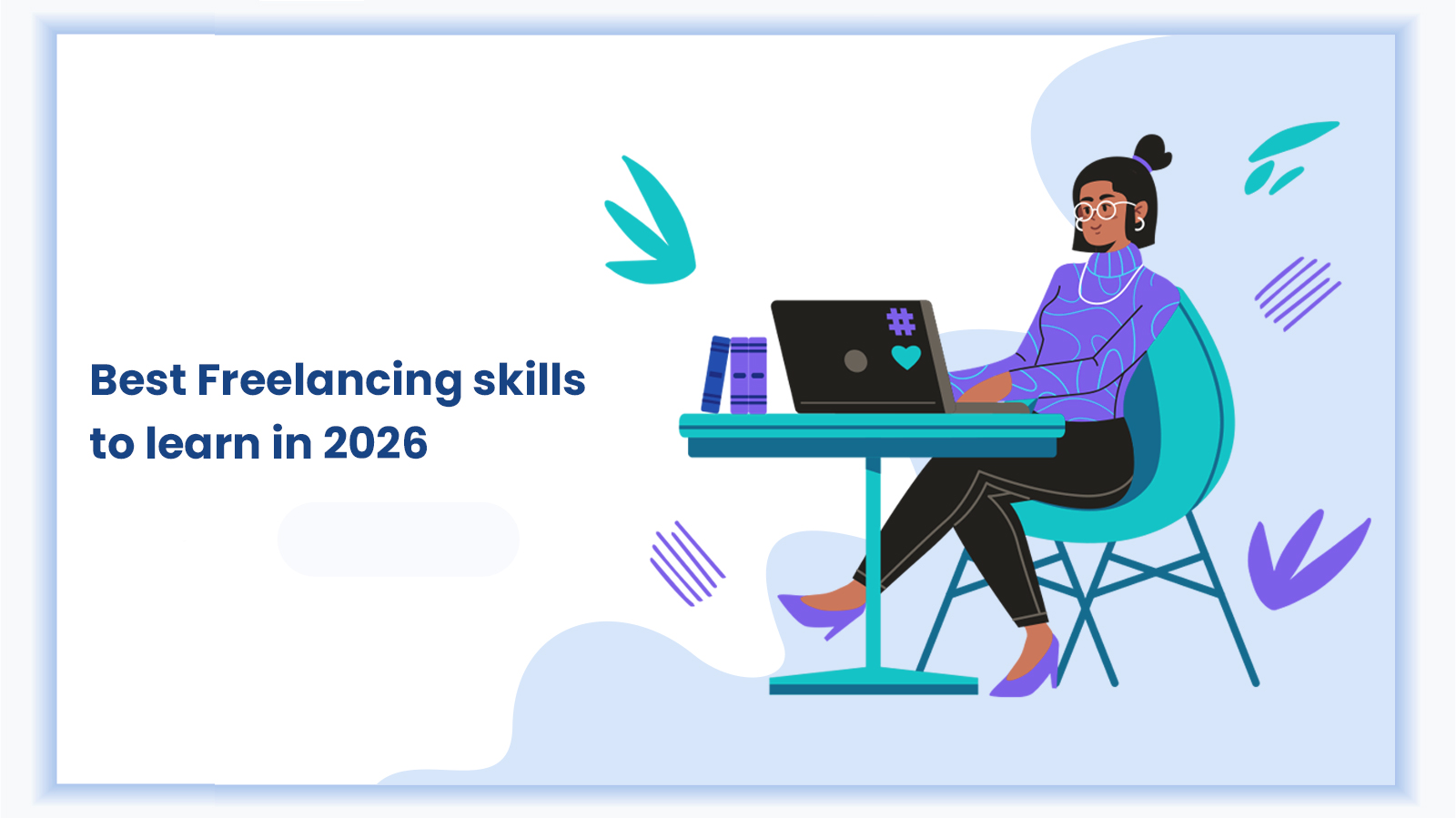 Best Freelancing skills to learn in 2026

#